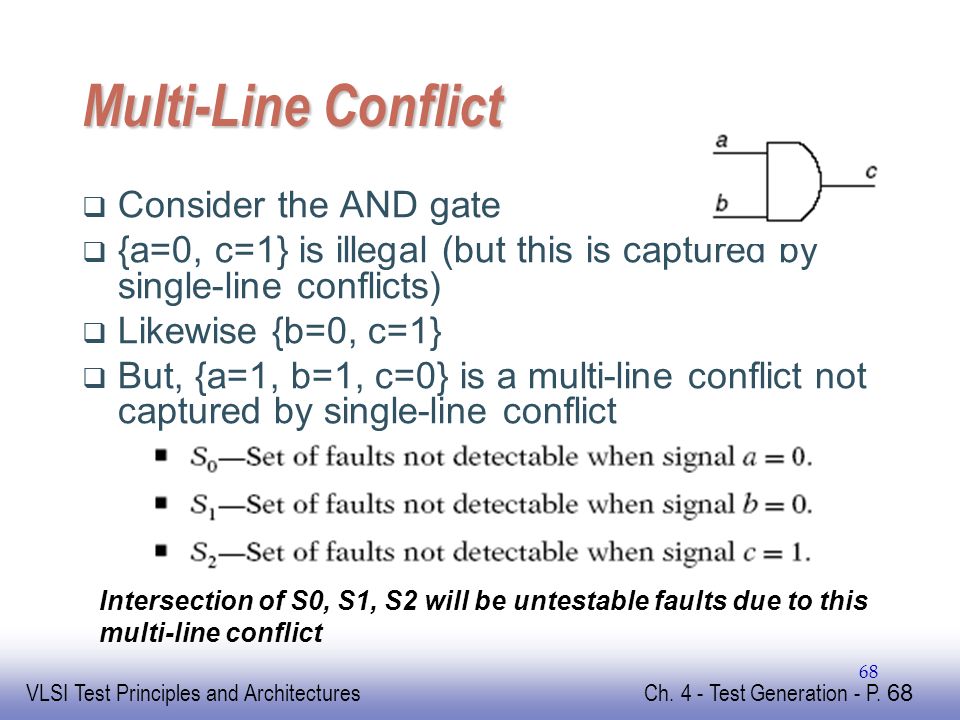 Multi-Line Conflict

a
b
c

❑ Consider the AND gate
❑ {a=0, c=1} is illegal (but this is captured by single-line conflicts)
❑ Likewise {b=0, c=1}
❑ But, {a=1, b=1, c=0} is a multi-line conflict not captured by single-line conflict

▪ $S_0$—Set of faults not detectable when signal $a = 0$.
▪ $S_1$—Set of faults not detectable when signal $b = 0$.
▪ $S_2$—Set of faults not detectable when signal $c = 1$.

Intersection of S0, S1, S2 will be untestable faults due to this multi-line conflict

68

VLSI Test Principles and Architectures

Ch. 4 - Test Generation - P. 68